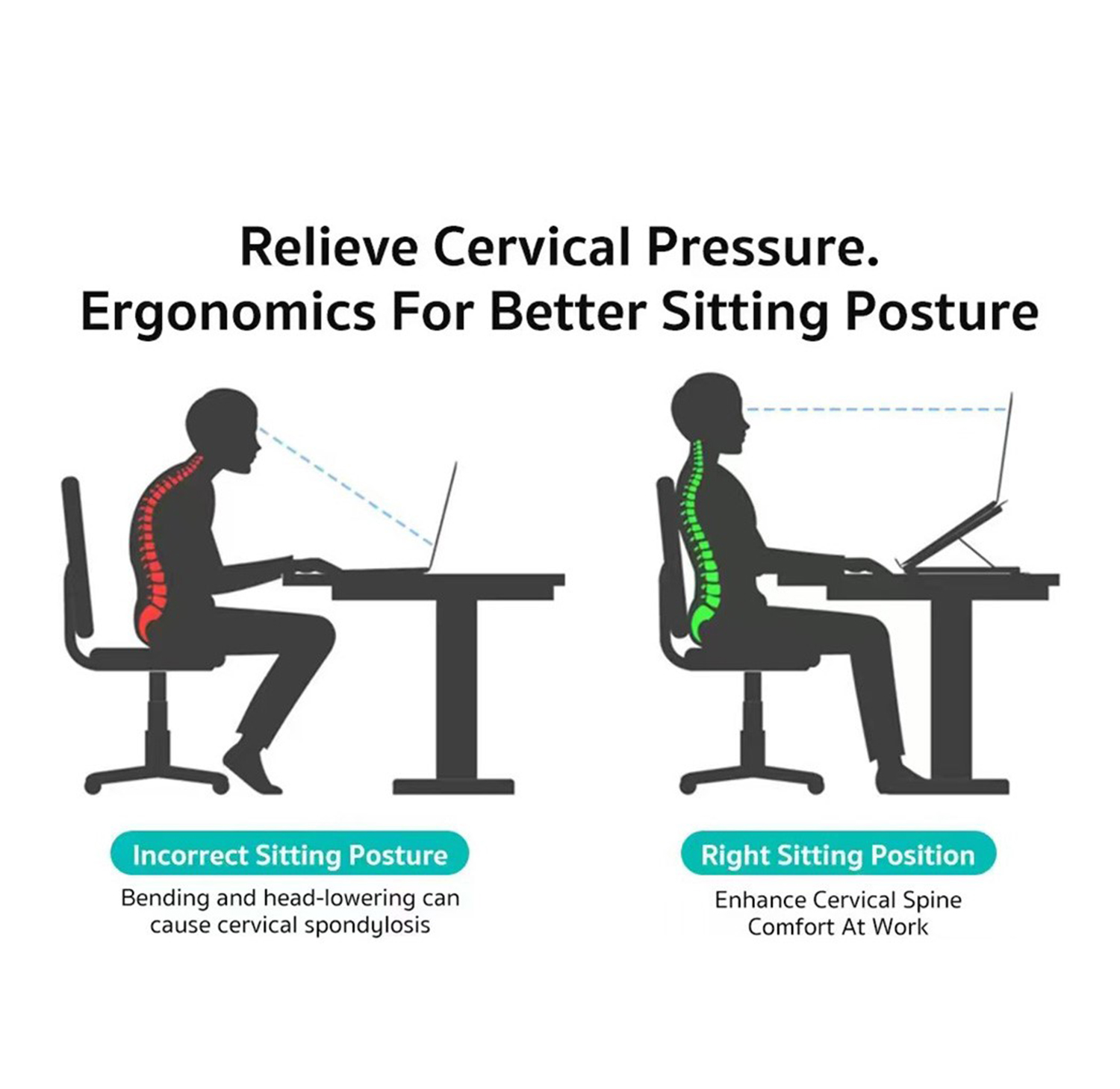 Relieve Cervical Pressure.
Ergonomics For Better Sitting Posture

Incorrect Sitting Posture

Bending and head-lowering can cause cervical spondylosis

Right Sitting Position

Enhance Cervical Spine Comfort At Work